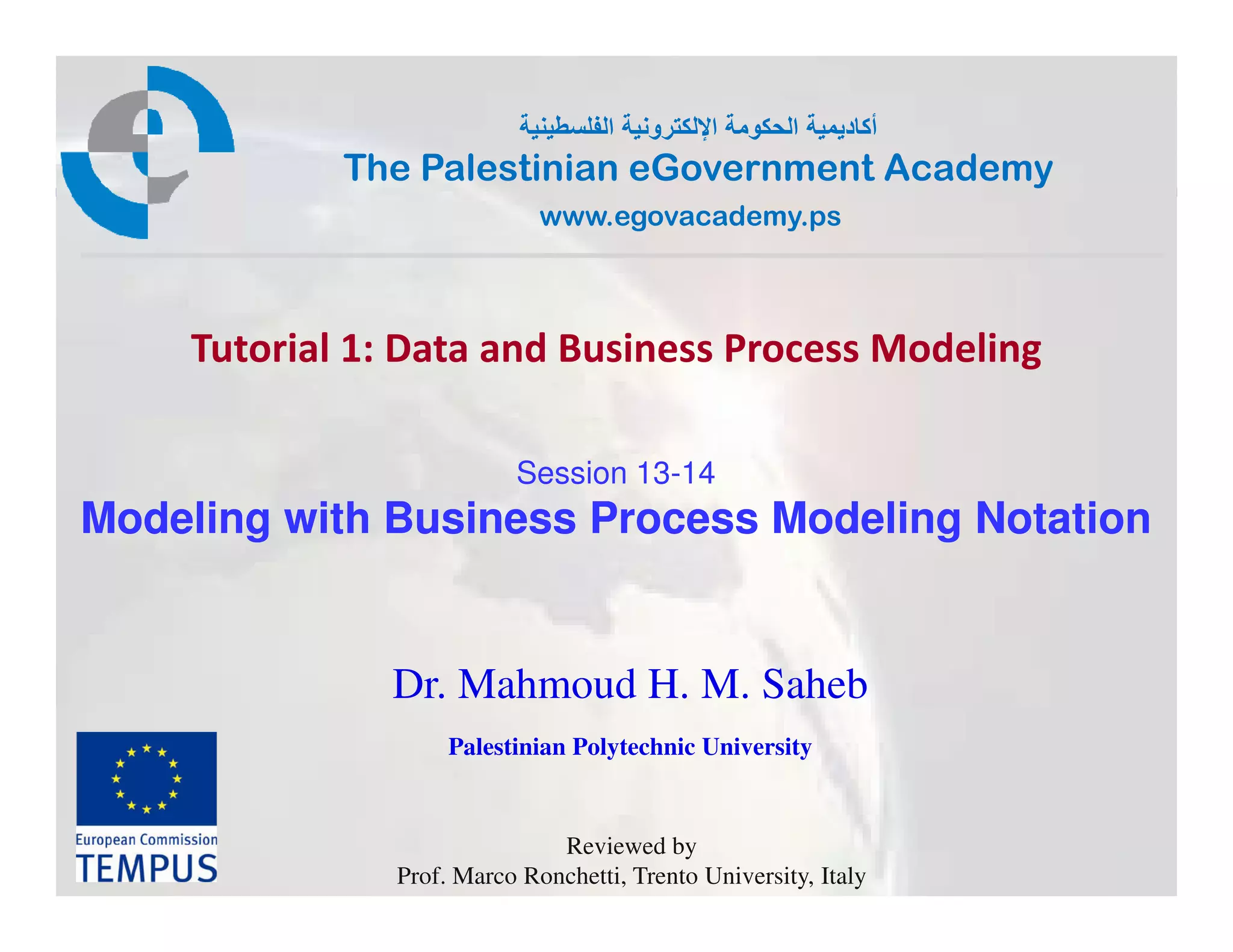 أكاديمية الحكومة الإلكترونية الفلسطينية
The Palestinian eGovernment Academy
www.egovacademy.ps

Tutorial 1: Data and Business Process Modeling

Session 13-14
Modeling with Business Process Modeling Notation

Dr. Mahmoud H. M. Saheb

Palestinian Polytechnic University

European Commission
TEMPUS

Reviewed by
Prof. Marco Ronchetti, Trento University, Italy